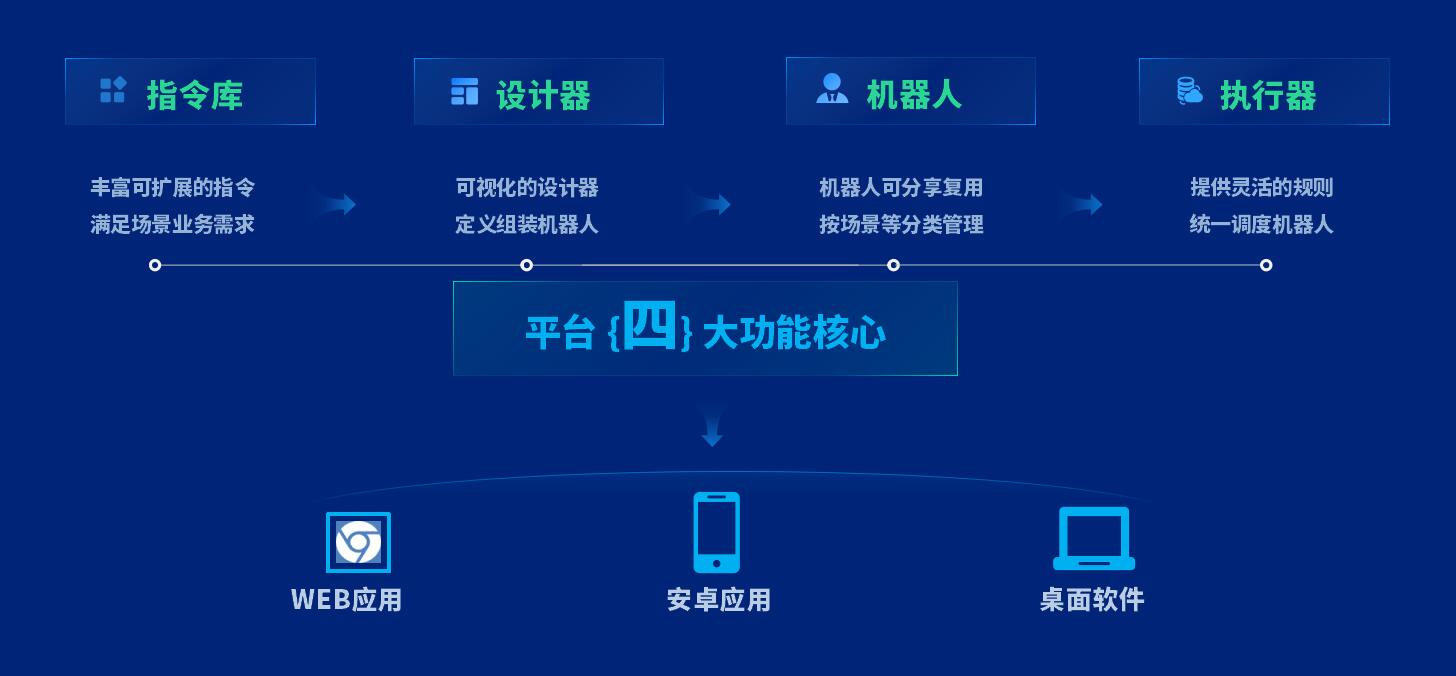 指令库

丰富可扩展的指令
满足场景业务需求

设计器

可视化的设计器
定义组装机器人

机器人

机器人可分享复用
按场景等分类管理

执行器

提供灵活的规则
统一调度机器人

平台 {四} 大功能核心

WEB应用

安卓应用

桌面软件